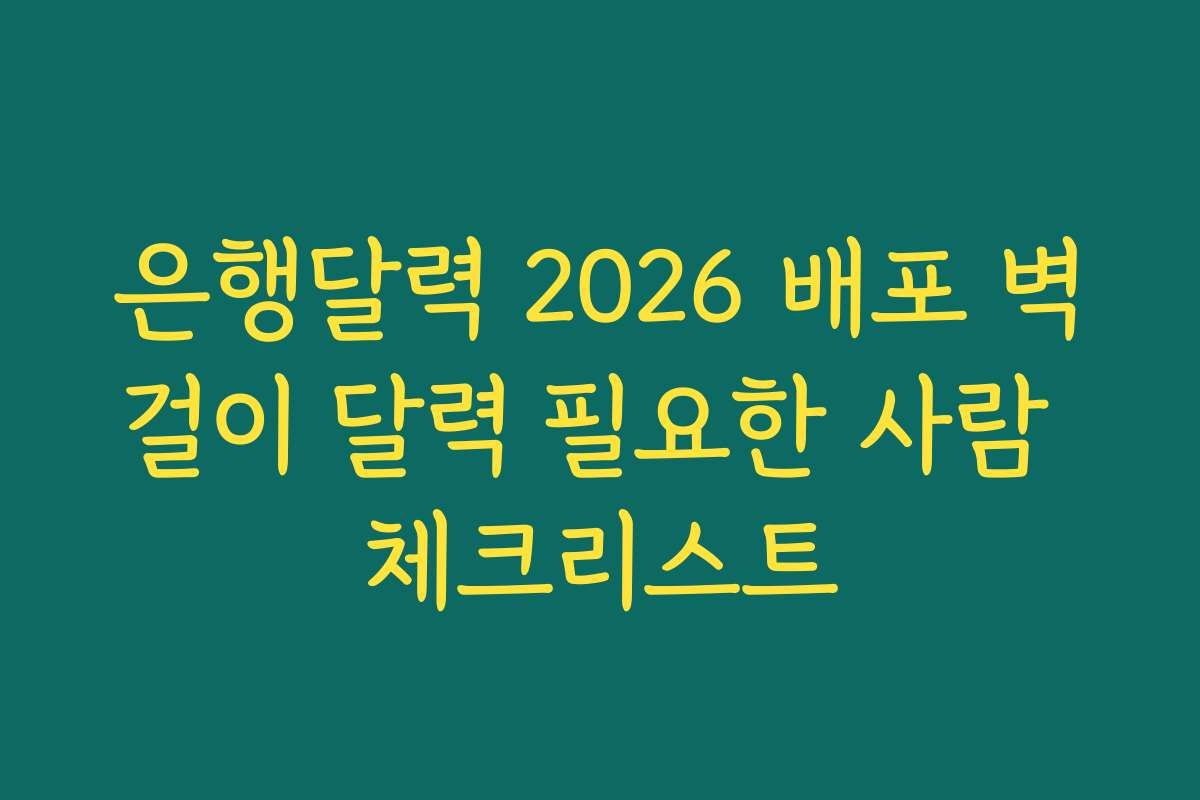 은행달력 2026 배포 벽걸이 달력 필요한 사람 체크리스트